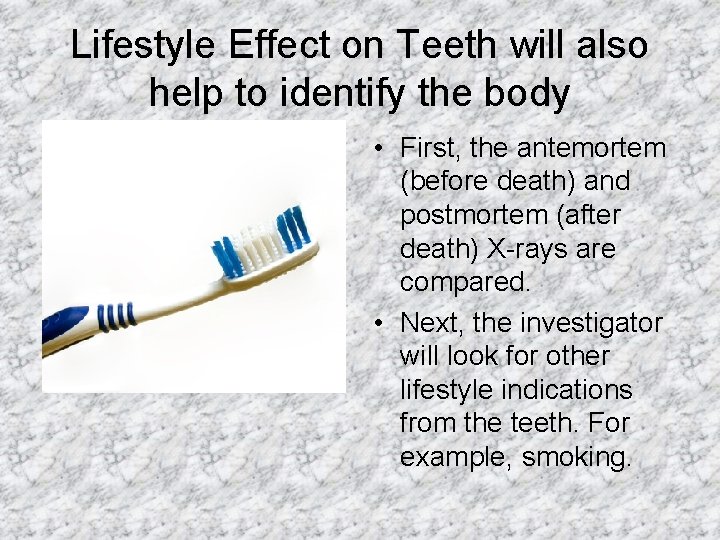 Lifestyle Effect on Teeth will also help to identify the body

• First, the antemortem (before death) and postmortem (after death) X-rays are compared.
• Next, the investigator will look for other lifestyle indications from the teeth. For example, smoking.